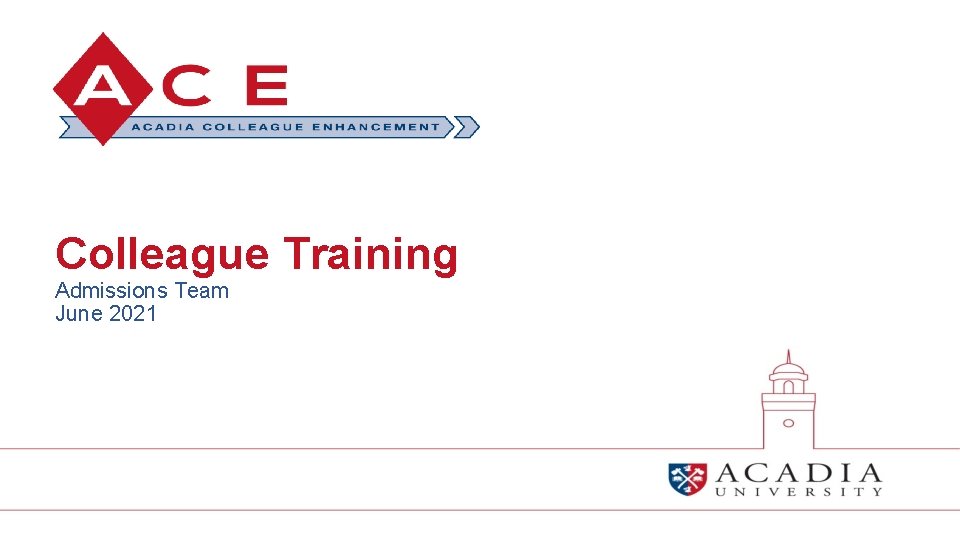 ACE
ACADIA COLLEAGUE ENHANCEMENT

Colleague Training
Admissions Team
June 2021

ACADIA
UNIVERSITY